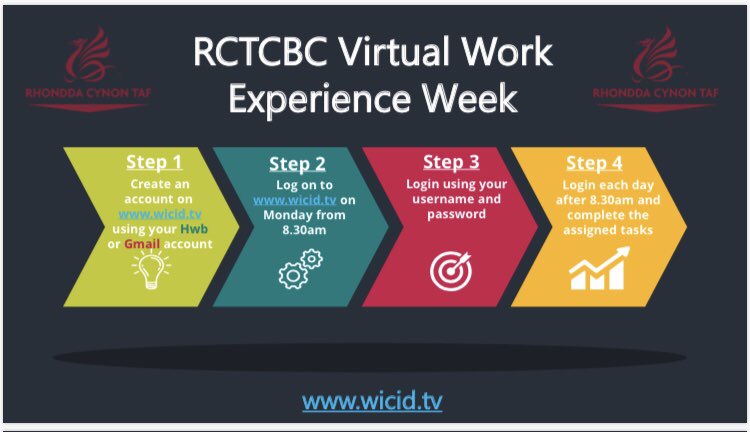 RHONDDA CYNON TAF

RCTCBC Virtual Work Experience Week

RHONDDA CYNON TAF

Step 1
Create an account on www.wicid.tv using your Hwb or Gmail account

Step 2
Log on to www.wicid.tv on Monday from 8.30am

Step 3
Login using your username and password

Step 4
Login each day after 8.30am and complete the assigned tasks

www.wicid.tv